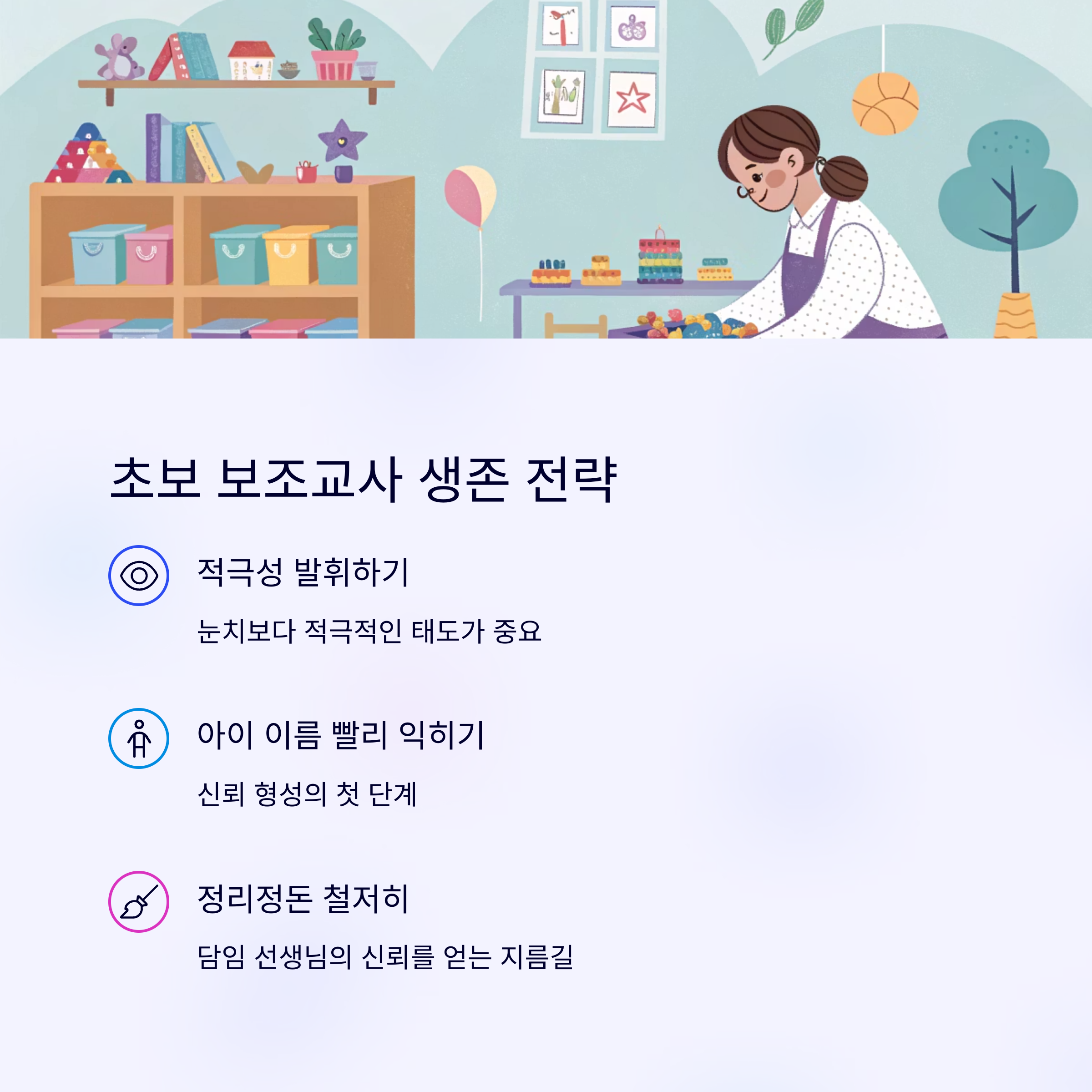 초보 보조교사 생존 전략

적극성 발휘하기

눈치보다 적극적인 태도가 중요

아이 이름 빨리 익히기

신뢰 형성의 첫 단계

정리정돈 철저히

담임 선생님의 신뢰를 얻는 지름길